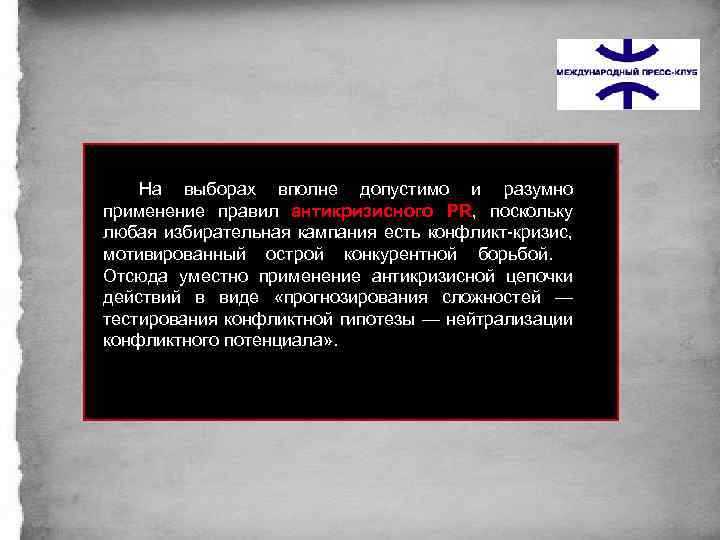 МЕЖДУНАРОДНЫЙ ПРЕСС-КЛУБ

На выборах вполне допустимо и разумно применение правил антикризисного PR, поскольку любая избирательная кампания есть конфликт-кризис, мотивированный острой конкурентной борьбой. Отсюда уместно применение антикризисной цепочки действий в виде «прогнозирования сложностей — тестирования конфликтной гипотезы — нейтрализации конфликтного потенциала».